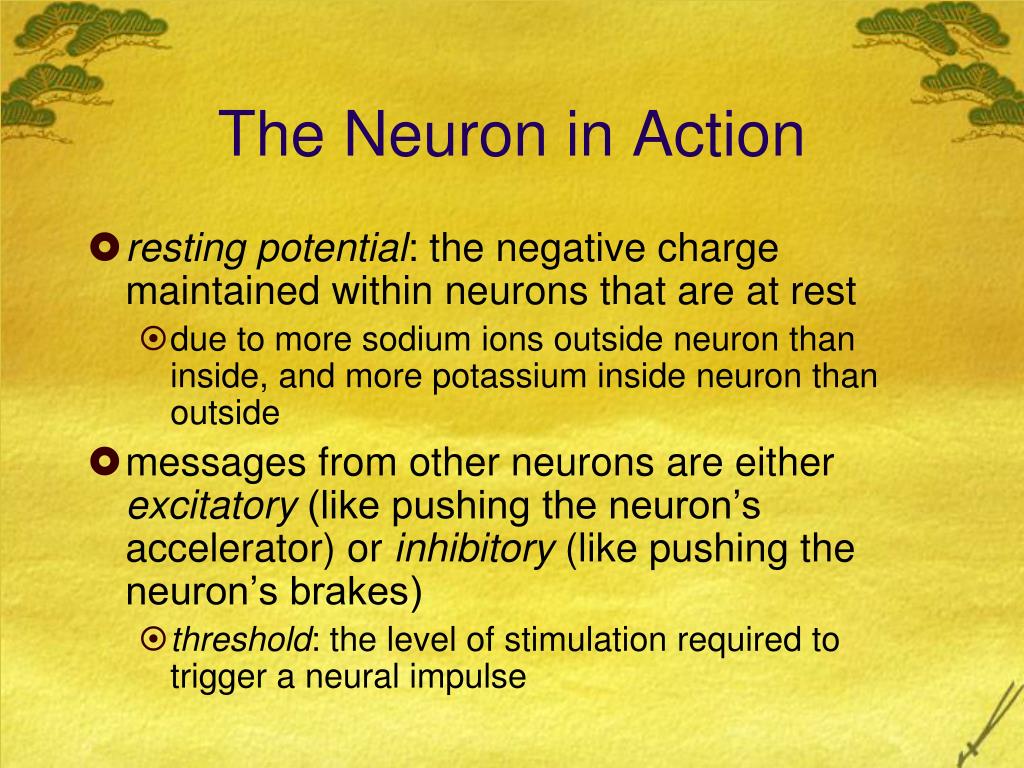 The Neuron in Action

resting potential: the negative charge maintained within neurons that are at rest

due to more sodium ions outside neuron than inside, and more potassium inside neuron than outside

messages from other neurons are either excitatory (like pushing the neuron's accelerator) or inhibitory (like pushing the neuron's brakes)

threshold: the level of stimulation required to trigger a neural impulse